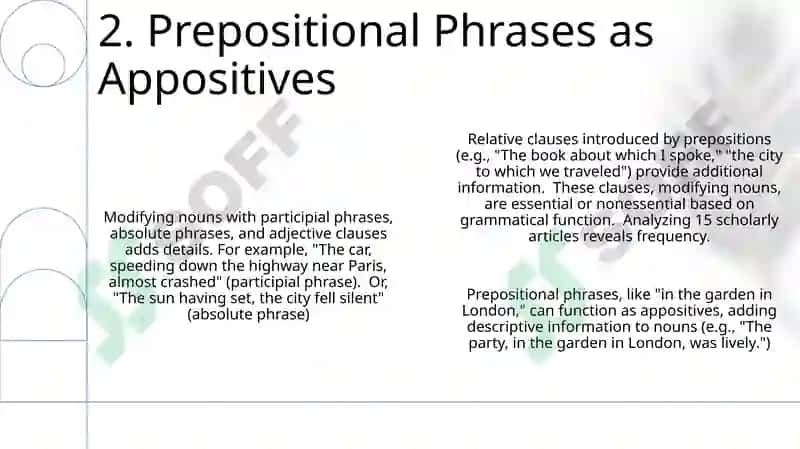 2. Prepositional Phrases as Appositives

Modifying nouns with participial phrases, absolute phrases, and adjective clauses adds details. For example, "The car, speeding down the highway near Paris, almost crashed" (participial phrase). Or, "The sun having set, the city fell silent" (absolute phrase)

Relative clauses introduced by prepositions (e.g., "The book about which I spoke," "the city to which we traveled") provide additional information. These clauses, modifying nouns, are essential or nonessential based on grammatical function. Analyzing 15 scholarly articles reveals frequency.

Prepositional phrases, like "in the garden in London," can function as appositives, adding descriptive information to nouns (e.g., "The party, in the garden in London, was lively.")